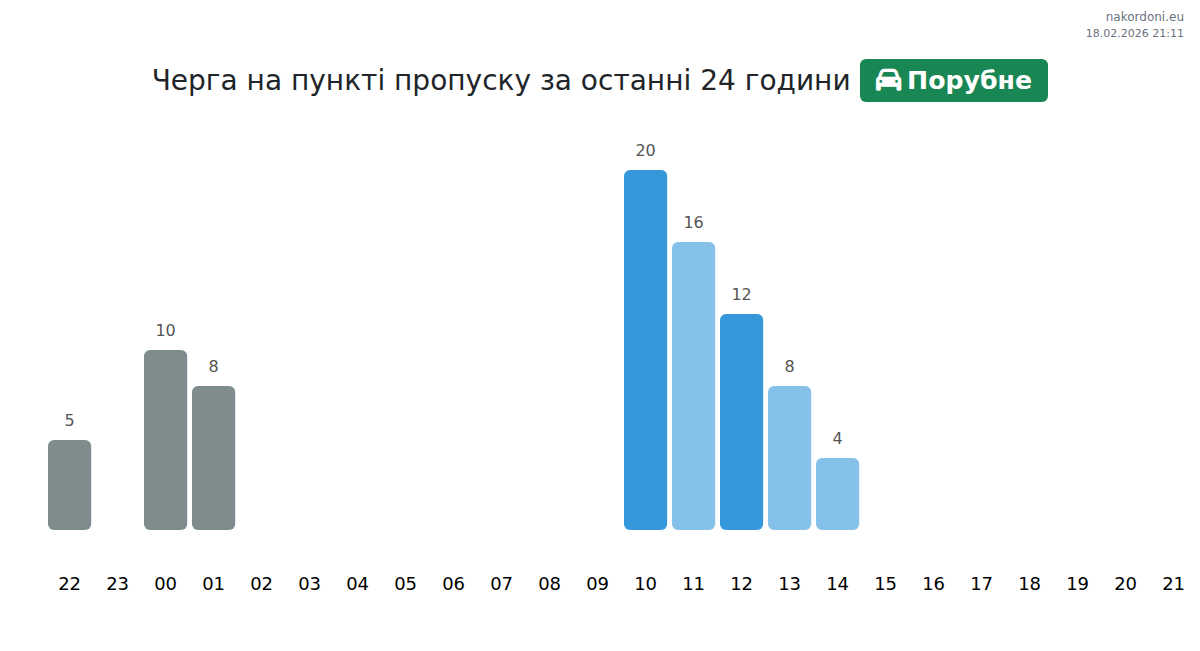 nakordoni.eu
18.02.2026 21:11

Черга на пункті пропуску за останні 24 години Порубне

5
10
8
20
16
12
8
4

22 23 00 01 02 03 04 05 06 07 08 09 10 11 12 13 14 15 16 17 18 19 20 21